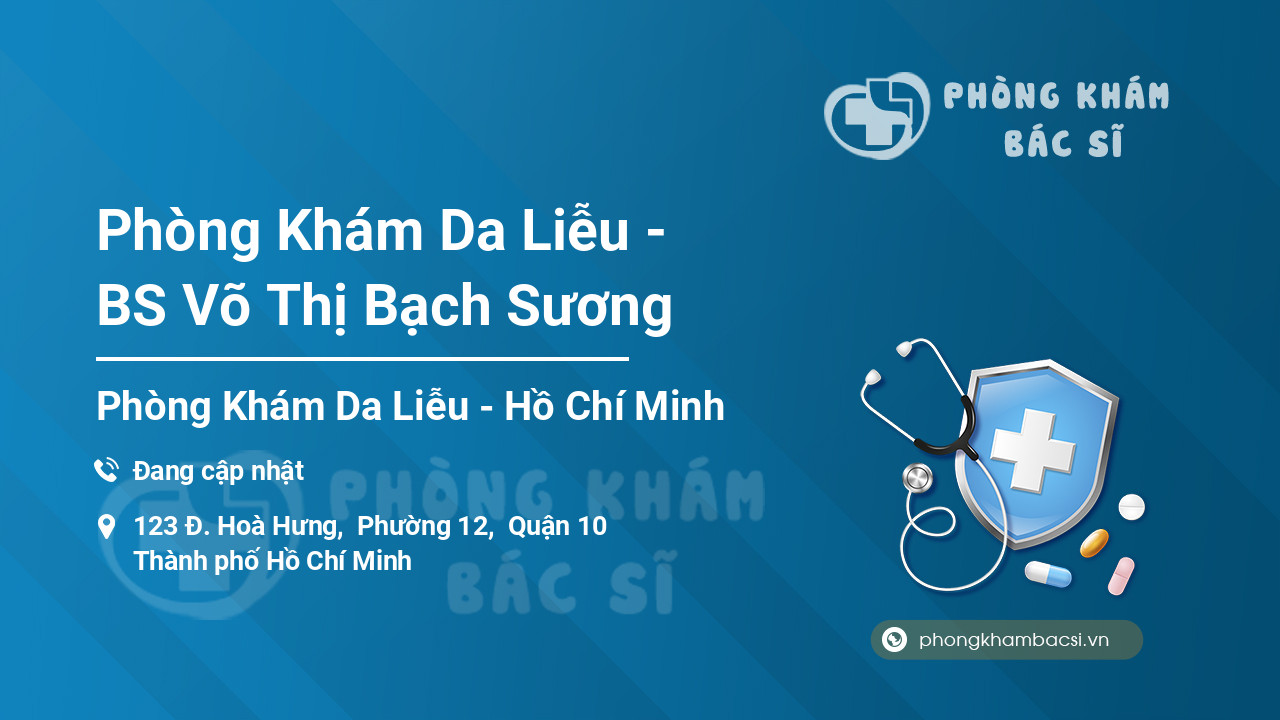 PHÒNG KHÁM BÁC SĨ

Phòng Khám Da Liễu - BS Võ Thị Bạch Sương

Phòng Khám Da Liễu - Hồ Chí Minh

Đang cập nhật

123 Đ. Hoà Hưng, Phường 12, Quận 10 Thành phố Hồ Chí Minh

PHÒNG KHÁM BÁC SĨ

phongkhambacsi.vn